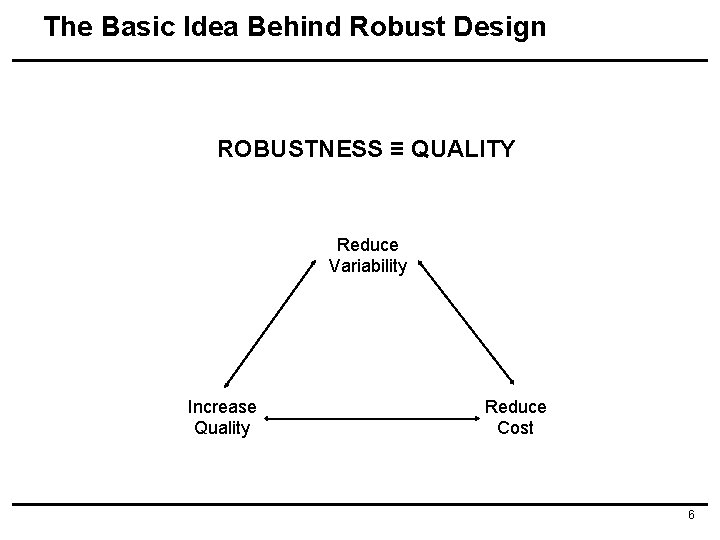 The Basic Idea Behind Robust Design

ROBUSTNESS ≡ QUALITY

Reduce Variability

Increase Quality

Reduce Cost

6